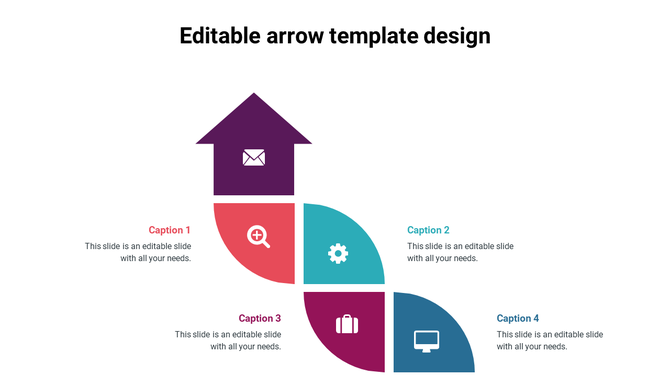 Editable arrow template design

Caption 1
This slide is an editable slide with all your needs.

Caption 2
This slide is an editable slide with all your needs.

Caption 3
This slide is an editable slide with all your needs.

Caption 4
This slide is an editable slide with all your needs.